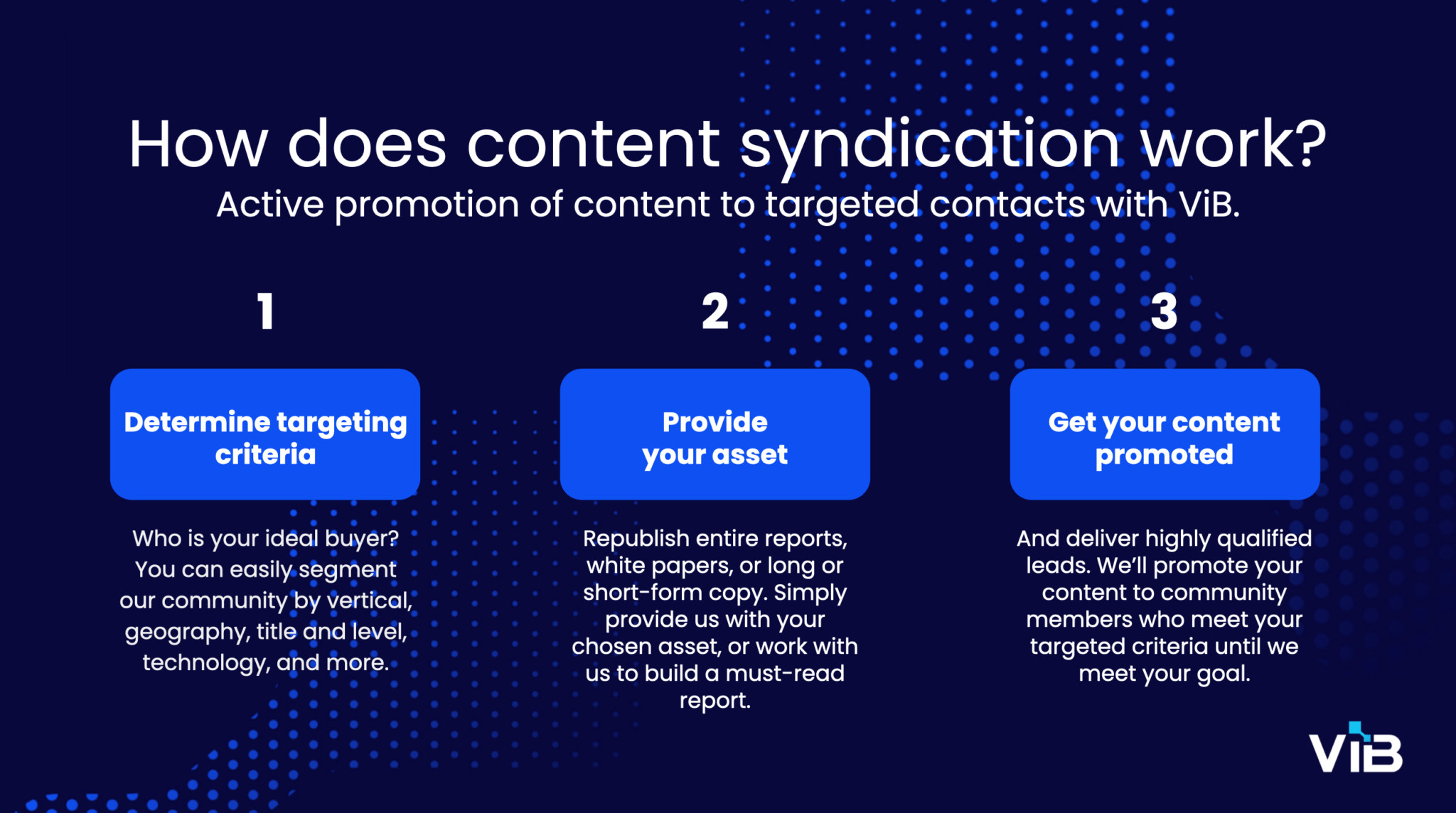 How does content syndication work?
Active promotion of content to targeted contacts with ViB.

1

Determine targeting criteria

Who is your ideal buyer? You can easily segment our community by vertical, geography, title and level, technology, and more.

2

Provide your asset

Republish entire reports, white papers, or long or short-form copy. Simply provide us with your chosen asset, or work with us to build a must-read report.

3

Get your content promoted

And deliver highly qualified leads. We'll promote your content to community members who meet your targeted criteria until we meet your goal.

ViB